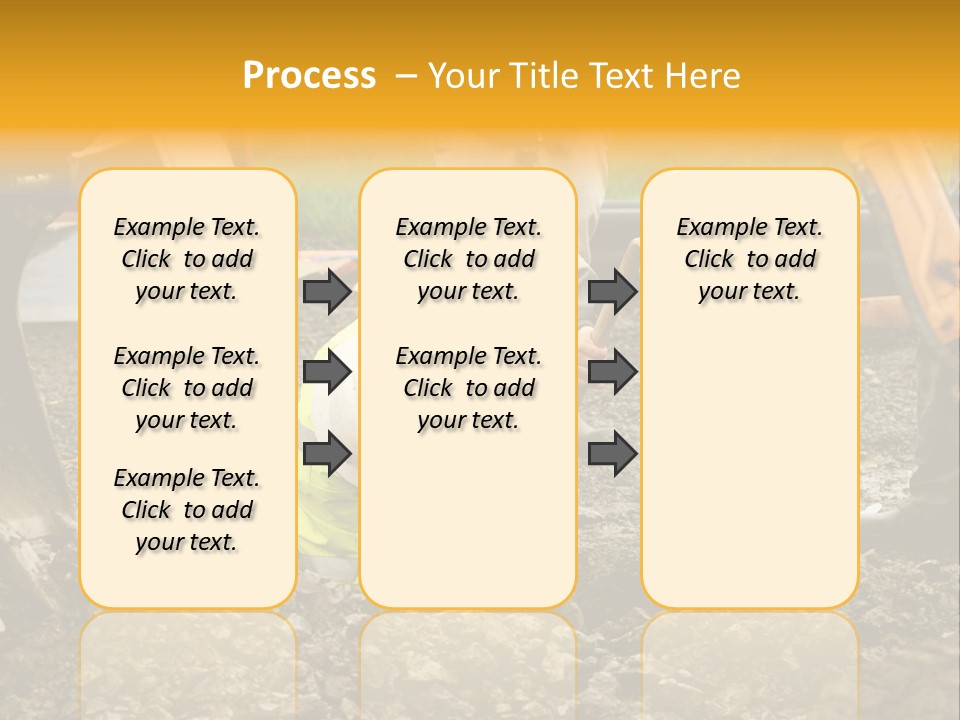 Process – Your Title Text Here

Example Text. Click to add your text.

Example Text. Click to add your text.

Example Text. Click to add your text.

Example Text. Click to add your text.

Example Text. Click to add your text.

Example Text. Click to add your text.